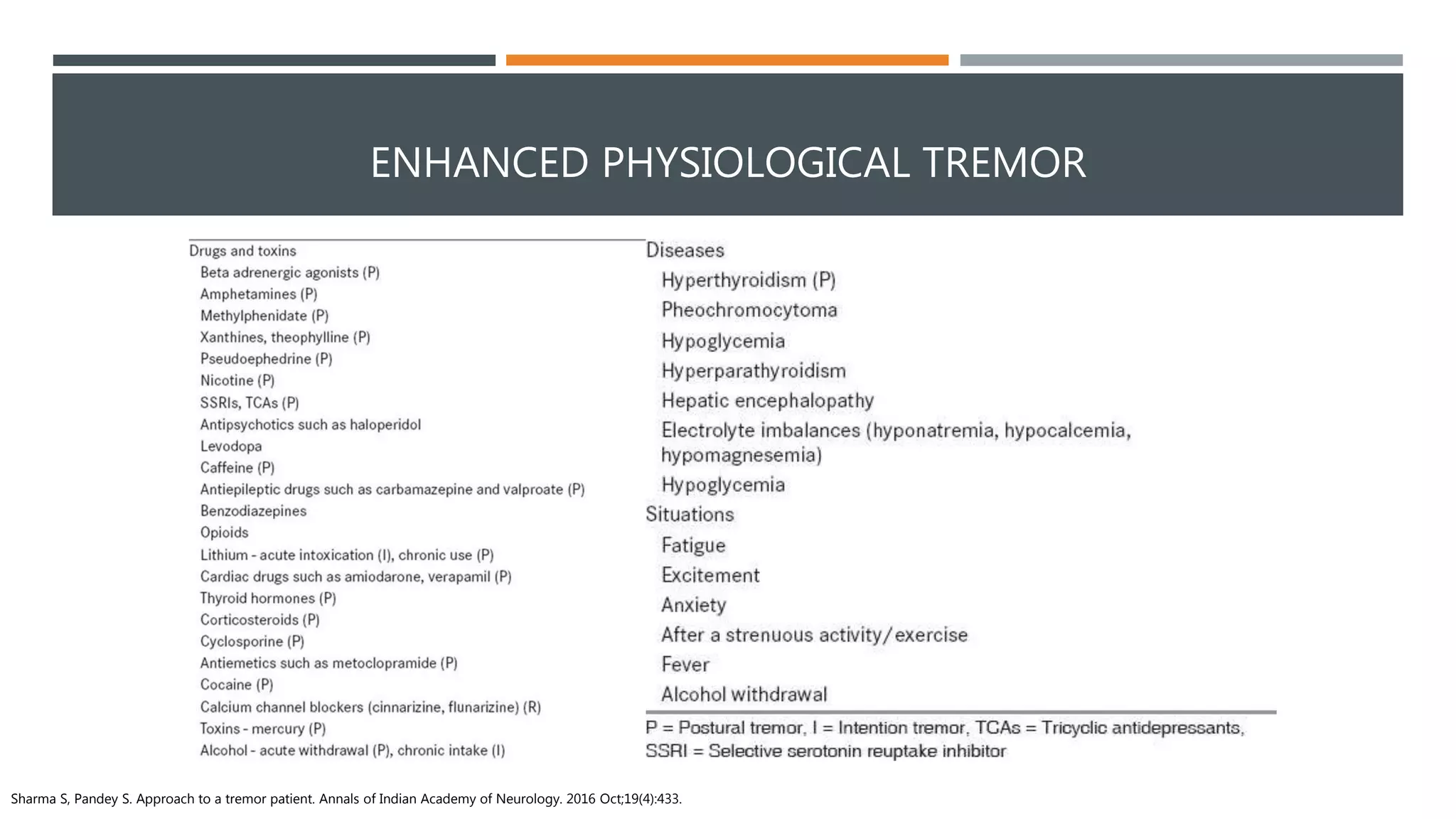 ENHANCED PHYSIOLOGICAL TREMOR

Drugs and toxins
Beta adrenergic agonists (P)
Amphetamines (P)
Methylphenidate (P)
Xanthines, theophylline (P)
Pseudoephedrine (P)
Nicotine (P)
SSRIs, TCAs (P)
Antipsychotics such as haloperidol
Levodopa
Caffeine (P)
Antiepileptic drugs such as carbamazepine and valproate (P)
Benzodiazepines
Opioids
Lithium - acute intoxication (I), chronic use (P)
Cardiac drugs such as amiodarone, verapamil (P)
Thyroid hormones (P)
Corticosteroids (P)
Cyclosporine (P)
Antiemetics such as metoclopramide (P)
Cocaine (P)
Calcium channel blockers (cinnarizine, flunarizine) (R)
Toxins - mercury (P)
Alcohol - acute withdrawal (P), chronic intake (I)

Diseases
Hyperthyroidism (P)
Pheochromocytoma
Hypoglycemia
Hyperparathyroidism
Hepatic encephalopathy
Electrolyte imbalances (hyponatremia, hypocalcemia, hypomagnesemia)
Hypoglycemia
Situations
Fatigue
Excitement
Anxiety
After a strenuous activity/exercise
Fever
Alcohol withdrawal

P = Postural tremor, I = Intention tremor, TCAs = Tricyclic antidepressants, SSRI = Selective serotonin reuptake inhibitor

Sharma S, Pandey S. Approach to a tremor patient. Annals of Indian Academy of Neurology. 2016 Oct;19(4):433.